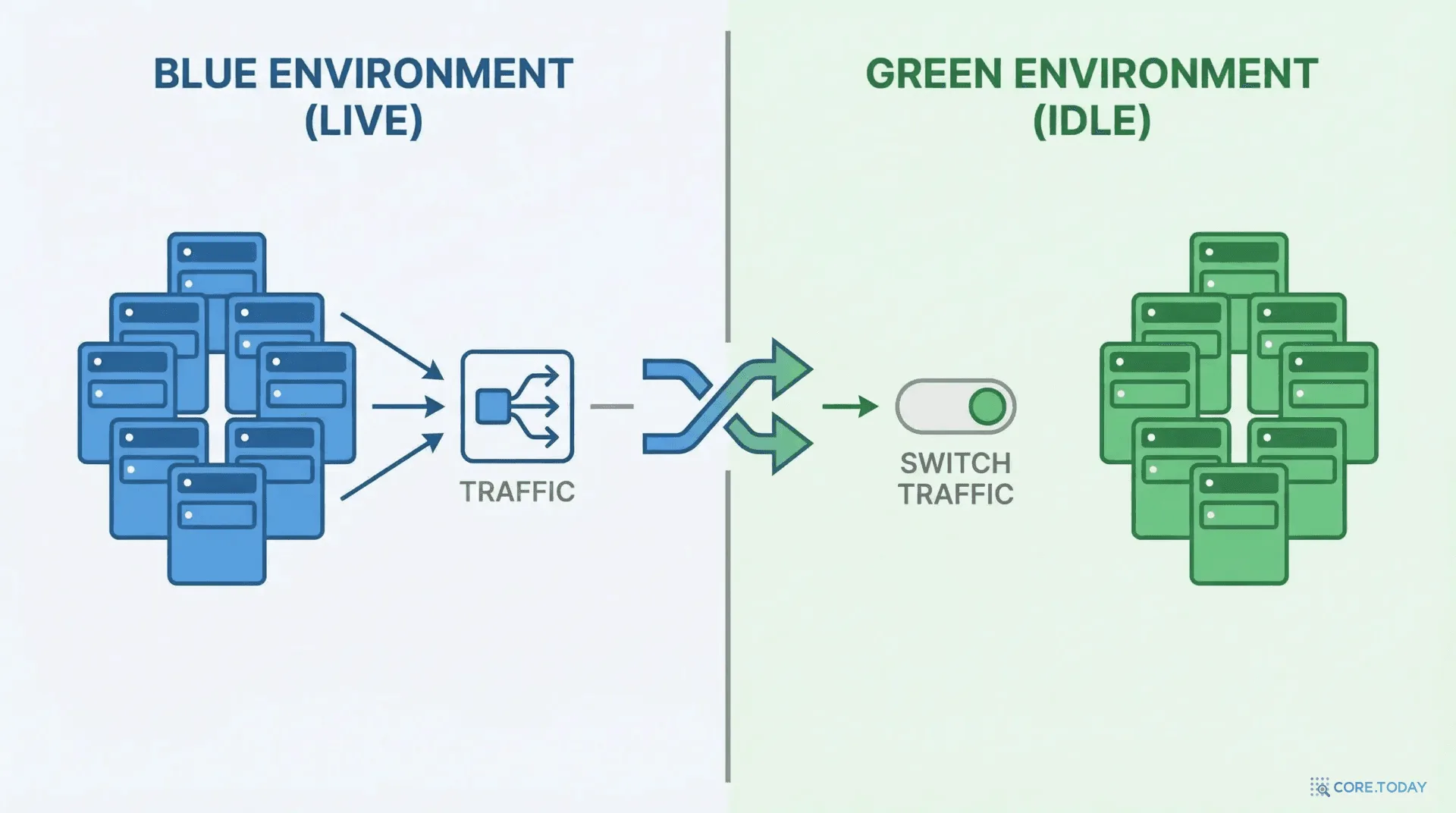 BLUE ENVIRONMENT (LIVE)

GREEN ENVIRONMENT (IDLE)

TRAFFIC

SWITCH TRAFFIC

CORE.TODAY